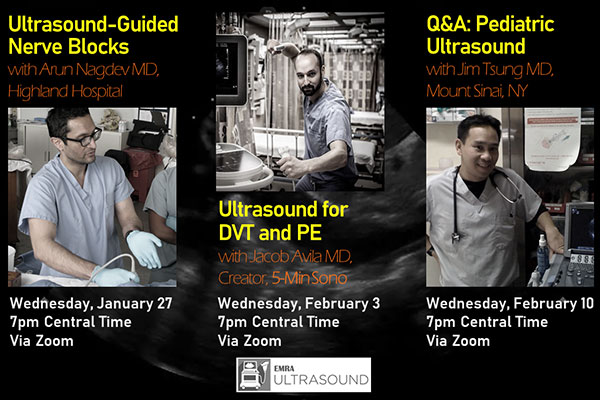 Ultrasound-Guided Nerve Blocks
with Arun Nagdev MD, Highland Hospital

Wednesday, January 27
7pm Central Time
Via Zoom

Ultrasound for DVT and PE
with Jacob Avila MD, Creator, 5-Min Sono

Wednesday, February 3
7pm Central Time
Via Zoom

Q&A: Pediatric Ultrasound
with Jim Tsung MD, Mount Sinai, NY

Wednesday, February 10
7pm Central Time
Via Zoom

EMRA ULTRASOUND